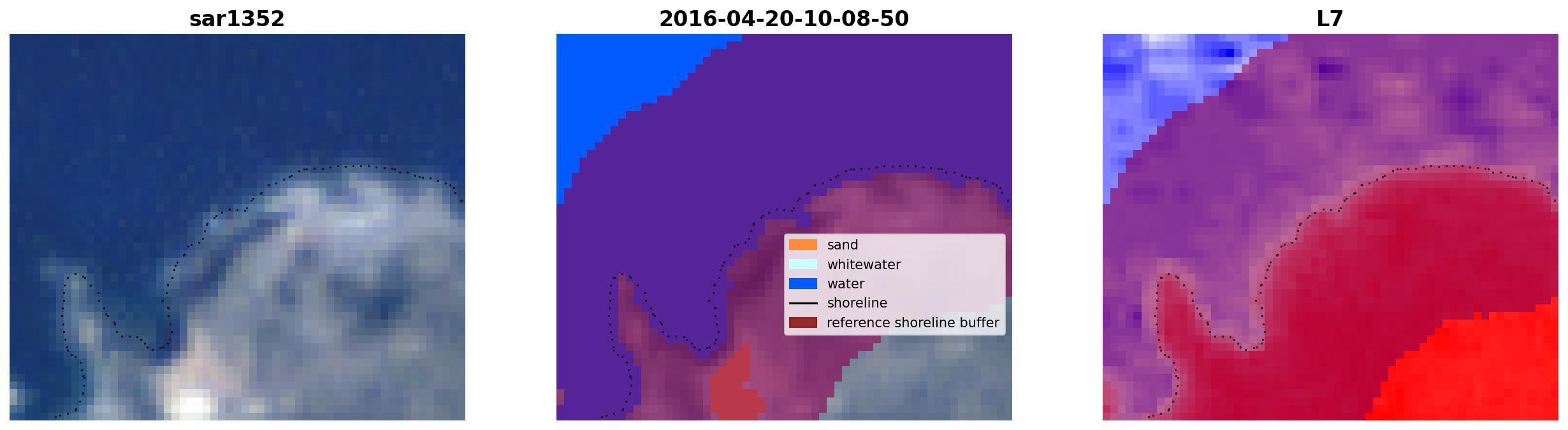 sar1352

2016-04-20-10-08-50

sand
whitewater
water
shoreline
reference shoreline buffer

L7